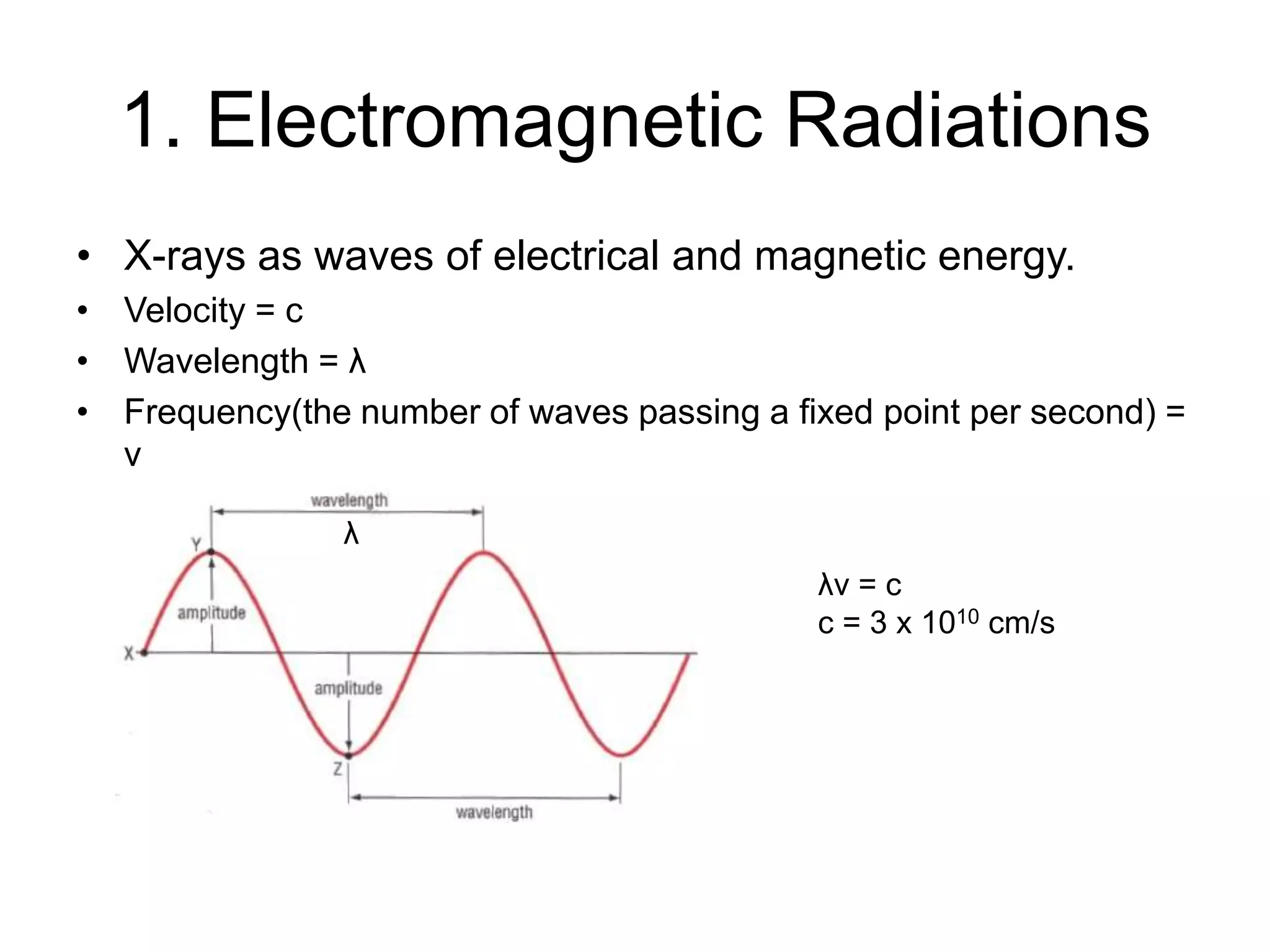 1. Electromagnetic Radiations

• X-rays as waves of electrical and magnetic energy.
• Velocity = c
• Wavelength = λ
• Frequency(the number of waves passing a fixed point per second) = v

wavelength
λ
Y
amplitude
X
amplitude
Z
wavelength

λv = c
c = 3 x $10^{10}$ cm/s